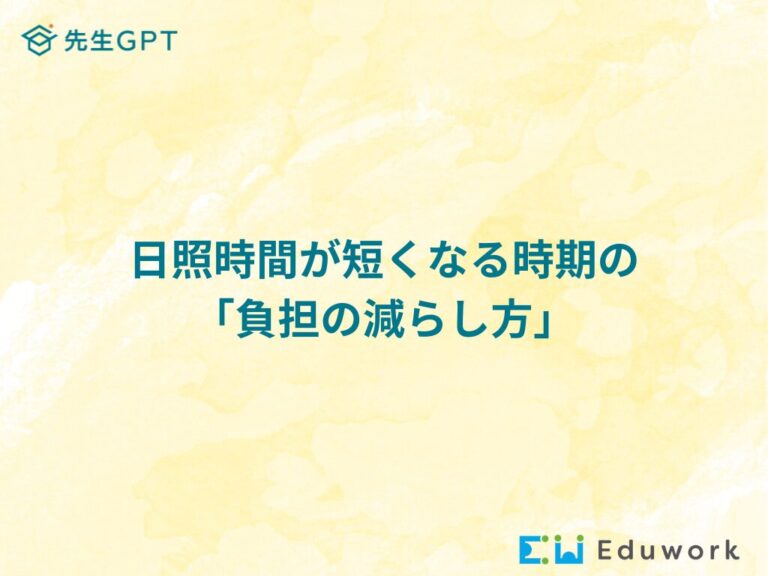 先生GPT

日照時間が短くなる時期の
「負担の減らし方」

Eduwork